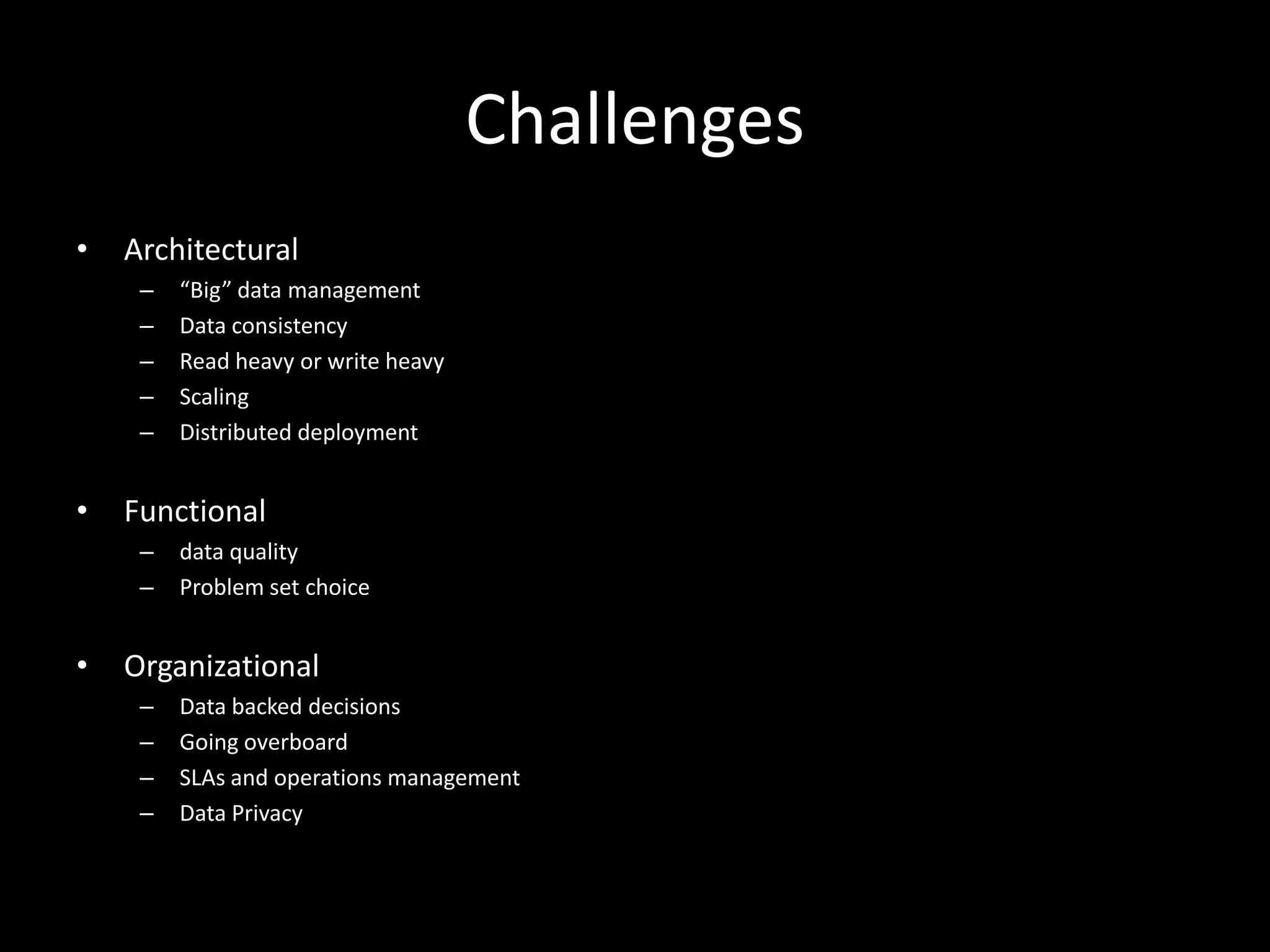 Challenges

• Architectural
– “Big” data management
– Data consistency
– Read heavy or write heavy
– Scaling
– Distributed deployment

• Functional
– data quality
– Problem set choice

• Organizational
– Data backed decisions
– Going overboard
– SLAs and operations management
– Data Privacy